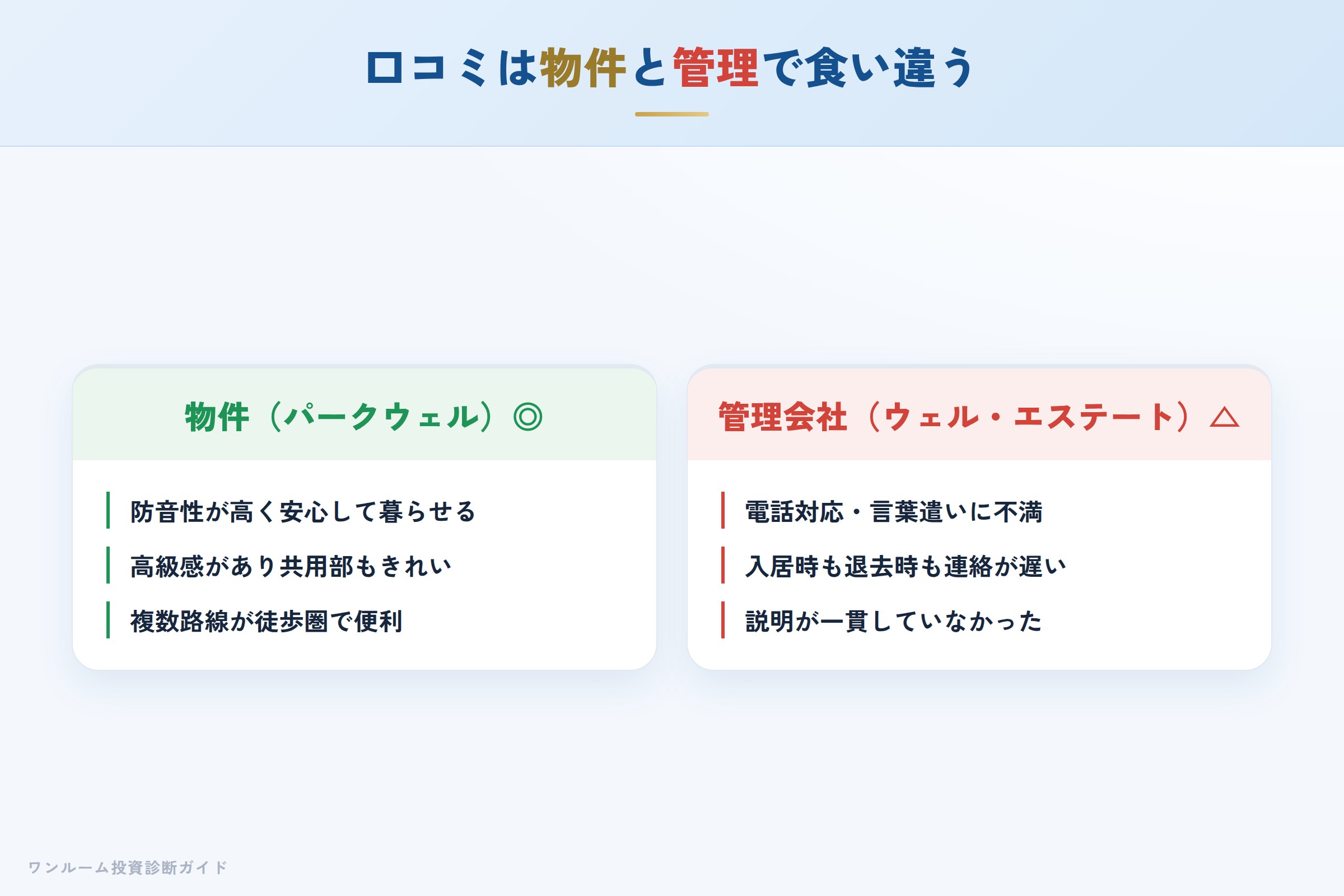 口コミは物件と管理で食い違う

物件（パークウェル）◎

防音性が高く安心して暮らせる

高級感があり共用部もきれい

複数路線が徒歩圏で便利

管理会社（ウェル・エステート）△

電話対応・言葉遣いに不満

入居時も退去時も連絡が遅い

説明が一貫していなかった

ワンルーム投資診断ガイド